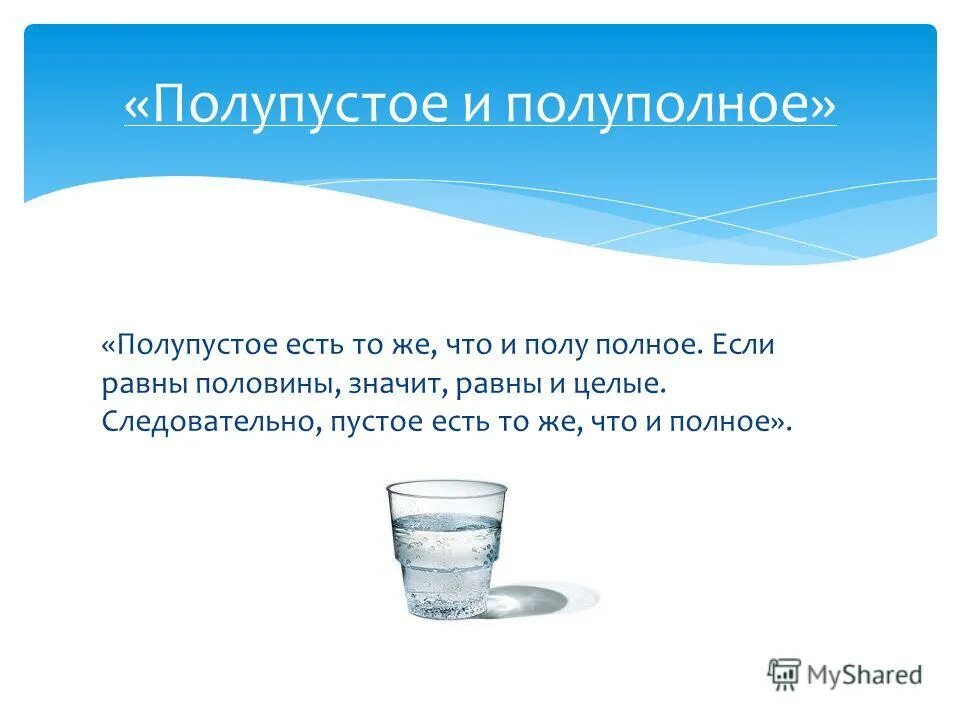 «Полупустое и полуполное»

«Полупустое есть то же, что и полу полное. Если равны половины, значит, равны и целые. Следовательно, пустое есть то же, что и полное».

MyShared